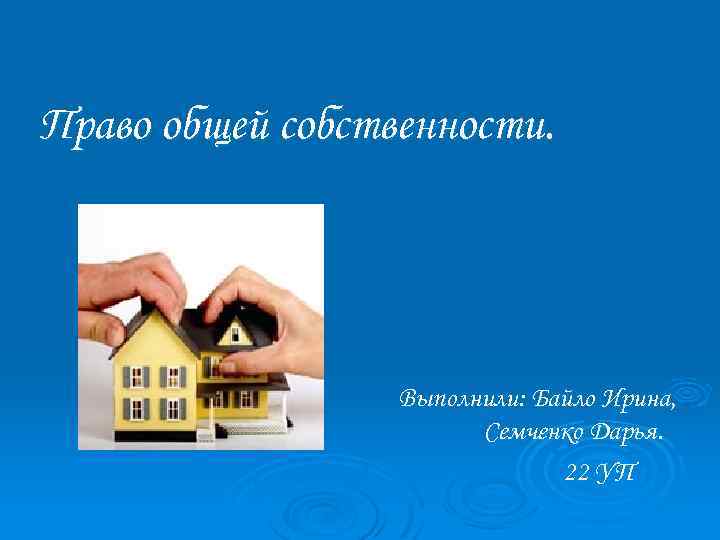 Право общей собственности.

Выполнили: Байло Ирина,
Семченко Дарья.
22 УП